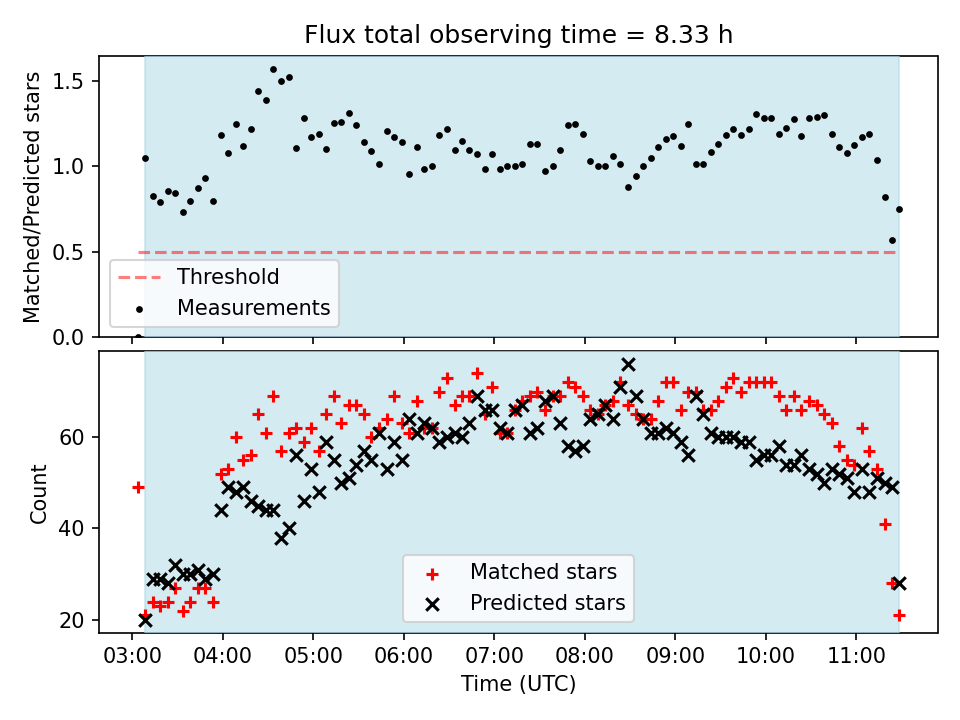 Flux total observing time = 8.33 h

Matched/Predicted stars

1.5
1.0
0.5
0.0

Threshold
Measurements

Count

60
40
20

Matched stars
Predicted stars

03:00 04:00 05:00 06:00 07:00 08:00 09:00 10:00 11:00

Time (UTC)